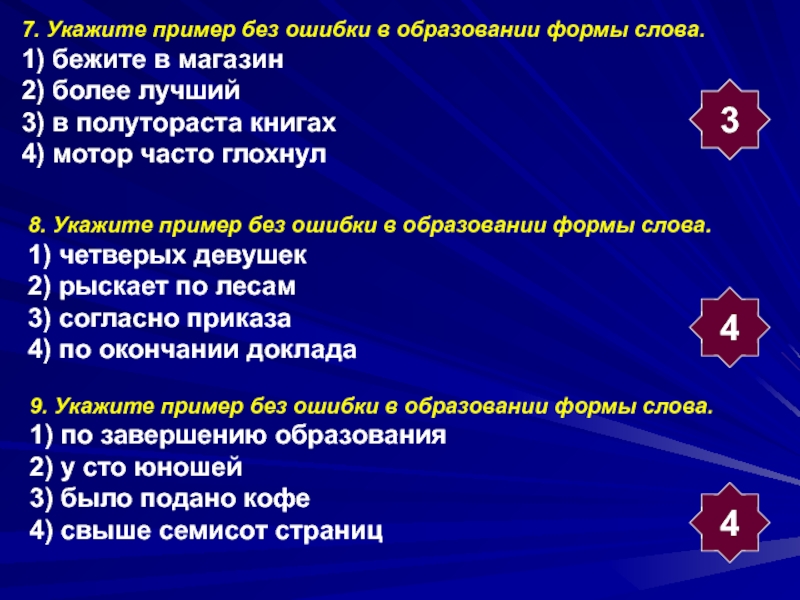 7. Укажите пример без ошибки в образовании формы слова.
1) бежите в магазин
2) более лучший
3) в полутораста книгах
4) мотор часто глохнул

3

8. Укажите пример без ошибки в образовании формы слова.
1) четверых девушек
2) рыскает по лесам
3) согласно приказа
4) по окончании доклада

4

9. Укажите пример без ошибки в образовании формы слова.
1) по завершению образования
2) у сто юношей
3) было подано кофе
4) свыше семисот страниц

4